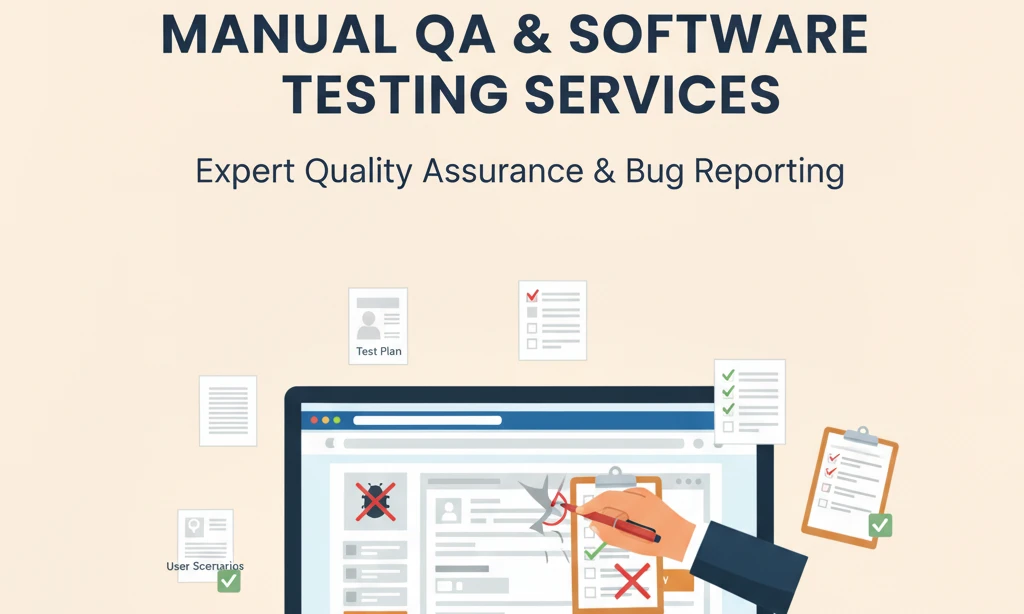 MANUAL QA & SOFTWARE TESTING SERVICES

Expert Quality Assurance & Bug Reporting

Test Plan

User Scenarios